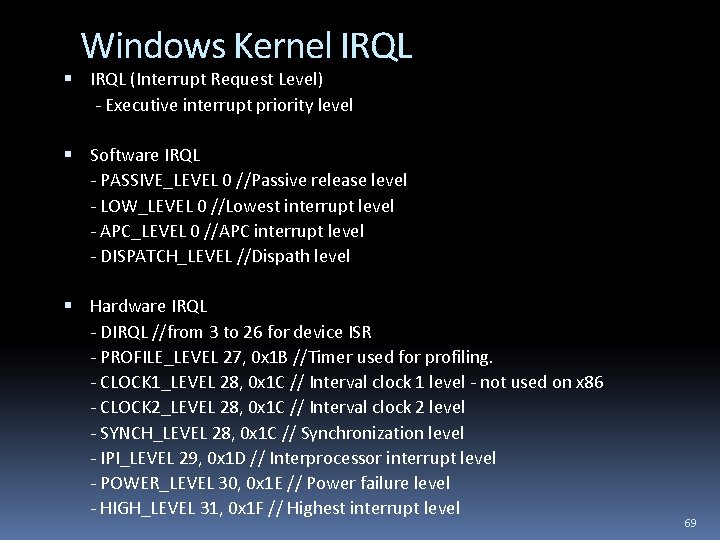 Windows Kernel IRQL

▪ IRQL (Interrupt Request Level)
- Executive interrupt priority level

▪ Software IRQL
- PASSIVE_LEVEL 0 //Passive release level
- LOW_LEVEL 0 //Lowest interrupt level
- APC_LEVEL 0 //APC interrupt level
- DISPATCH_LEVEL //Dispath level

▪ Hardware IRQL
- DIRQL //from 3 to 26 for device ISR
- PROFILE_LEVEL 27, 0x1B //Timer used for profiling.
- CLOCK1_LEVEL 28, 0x1C // Interval clock 1 level - not used on x86
- CLOCK2_LEVEL 28, 0x1C // Interval clock 2 level
- SYNCH_LEVEL 28, 0x1C // Synchronization level
- IPI_LEVEL 29, 0x1D // Interprocessor interrupt level
- POWER_LEVEL 30, 0x1E // Power failure level
- HIGH_LEVEL 31, 0x1F // Highest interrupt level

69